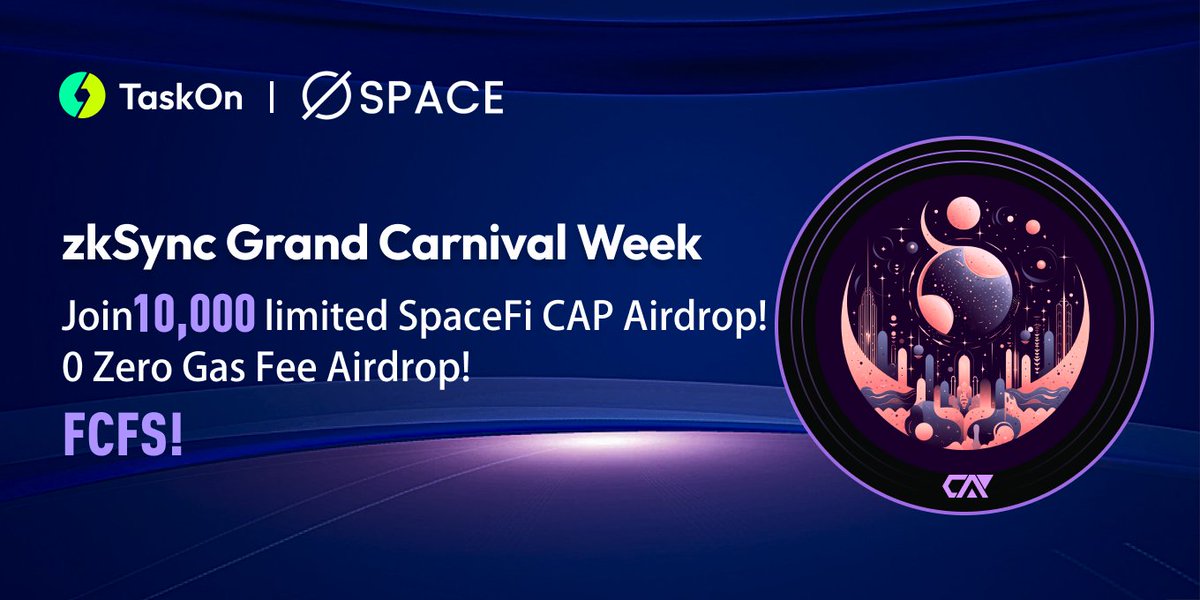 TaskOn | SPACE

zkSync Grand Carnival Week

Join10,000 limited SpaceFi CAP Airdrop!
0 Zero Gas Fee Airdrop!

FCFS!

CAP